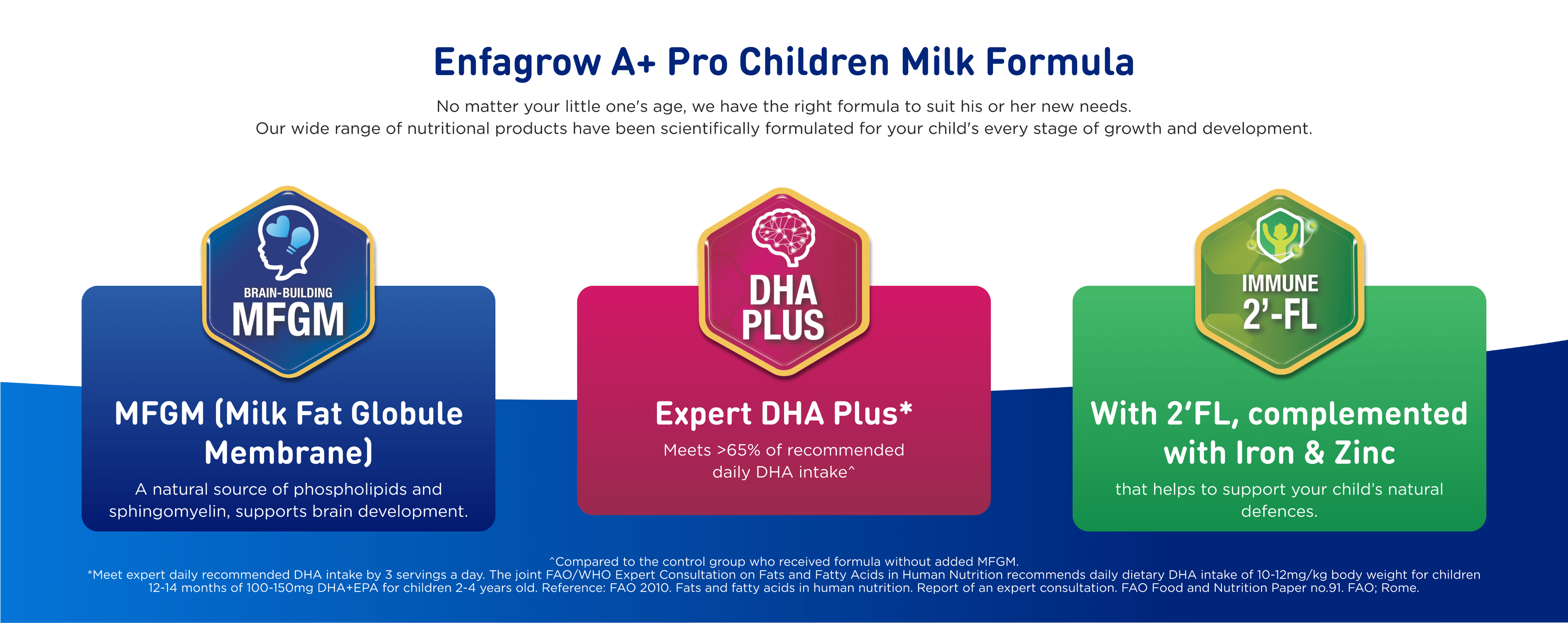 Enfagrow A+ Pro Children Milk Formula

No matter your little one's age, we have the right formula to suit his or her new needs.
Our wide range of nutritional products have been scientifically formulated for your child's every stage of growth and development.

BRAIN-BUILDING
MFGM

MFGM (Milk Fat Globule Membrane)

A natural source of phospholipids and sphingomyelin, supports brain development.

DHA PLUS

Expert DHA Plus*

Meets >65% of recommended daily DHA intake^

IMMUNE
2'-FL

With 2'FL, complemented with Iron & Zinc

that helps to support your child's natural defences.

^Compared to the control group who received formula without added MFGM.
*Meet expert daily recommended DHA intake by 3 servings a day. The joint FAO/WHO Expert Consultation on Fats and Fatty Acids in Human Nutrition recommends daily dietary DHA intake of 10-12mg/kg body weight for children 12-14 months of 100-150mg DHA+EPA for children 2-4 years old. Reference: FAO 2010. Fats and fatty acids in human nutrition. Report of an expert consultation. FAO Food and Nutrition Paper no.91. FAO; Rome.